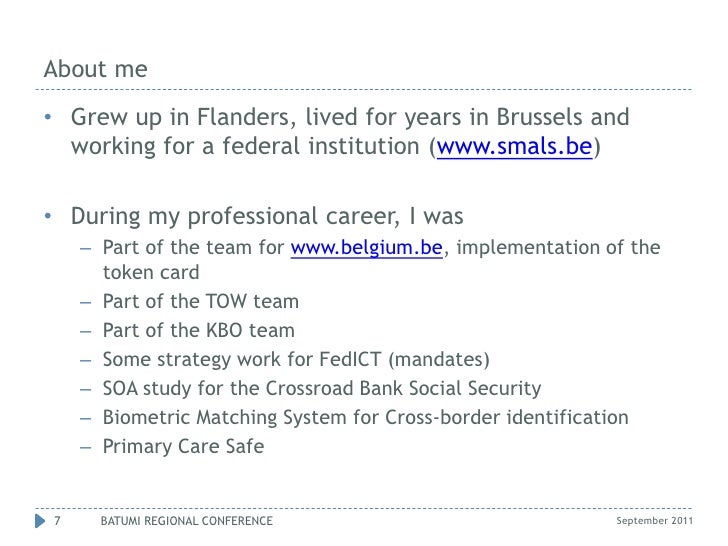 About me

• Grew up in Flanders, lived for years in Brussels and working for a federal institution (www.smals.be)

• During my professional career, I was
– Part of the team for www.belgium.be, implementation of the token card
– Part of the TOW team
– Part of the KBO team
– Some strategy work for FedICT (mandates)
– SOA study for the Crossroad Bank Social Security
– Biometric Matching System for Cross-border identification
– Primary Care Safe

7 BATUMI REGIONAL CONFERENCE September 2011